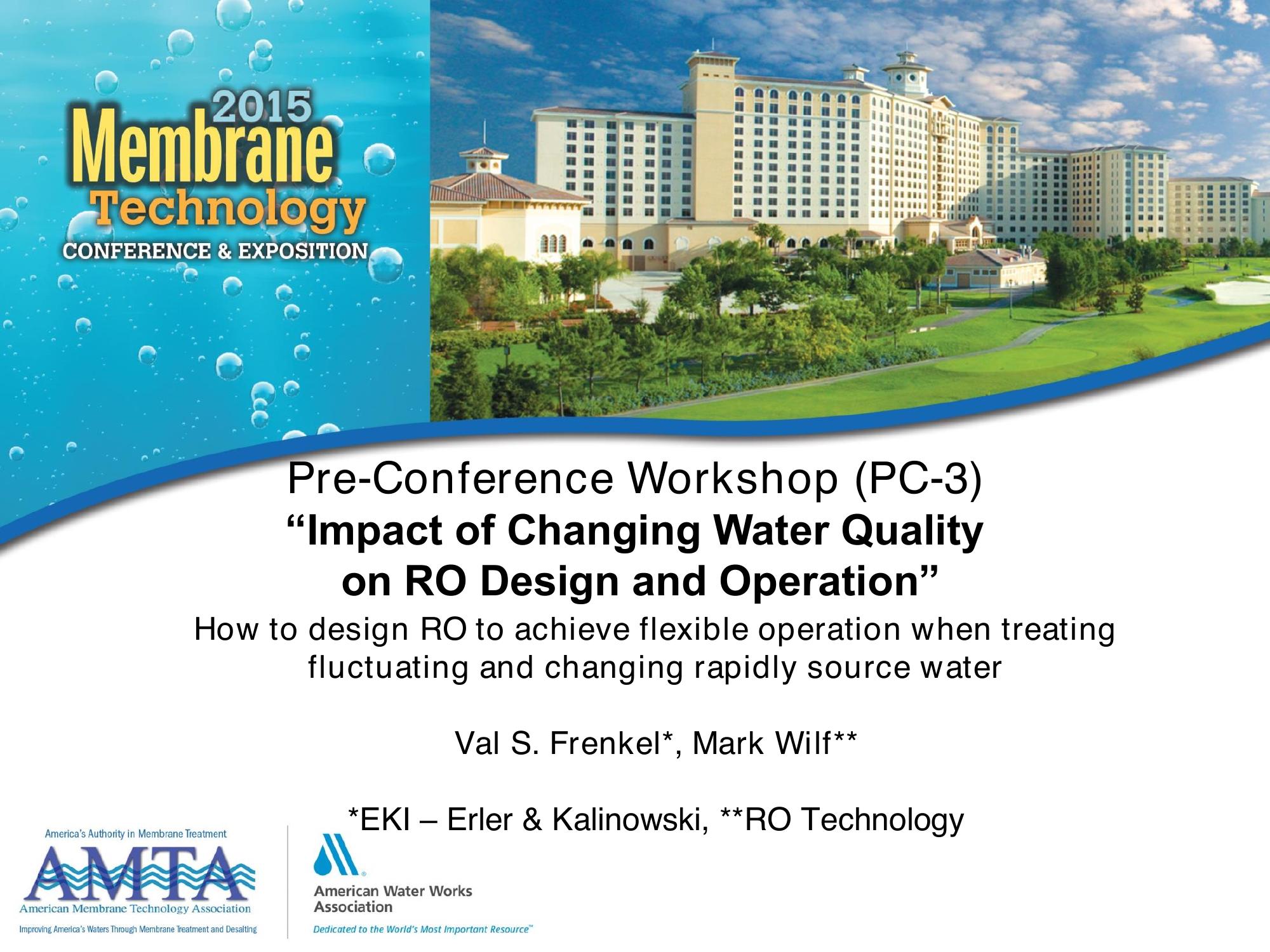 2015 Membrane Technology
CONFERENCE & EXPOSITION

Pre-Conference Workshop (PC-3)
"Impact of Changing Water Quality on RO Design and Operation"
How to design RO to achieve flexible operation when treating fluctuating and changing rapidly source water

Val S. Frenkel*, Mark Wilf**

*EKI – Erler & Kalinowski, **RO Technology

America's Authority in Membrane Treatment
AMTA
American Membrane Technology Association
Improving America's Waters Through Membrane Treatment and Desalting

American Water Works Association
Dedicated to the World's Most Important Resource™